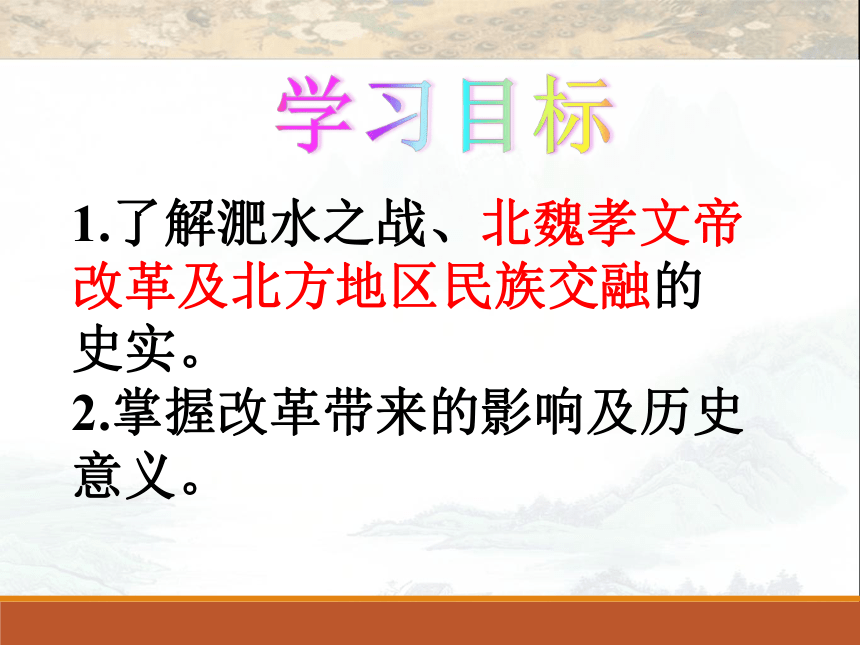 学习目标

1.了解淝水之战、北魏孝文帝改革及北方地区民族交融的史实。
2.掌握改革带来的影响及历史意义。